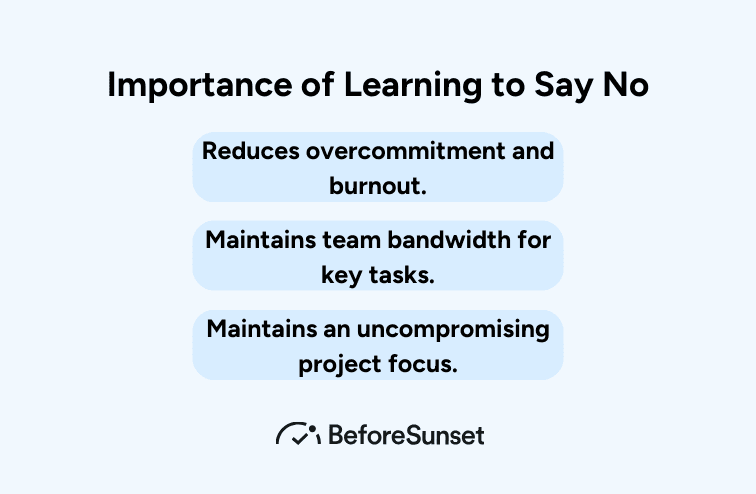 Importance of Learning to Say No

Reduces overcommitment and burnout.

Maintains team bandwidth for key tasks.

Maintains an uncompromising project focus.

BeforeSunset